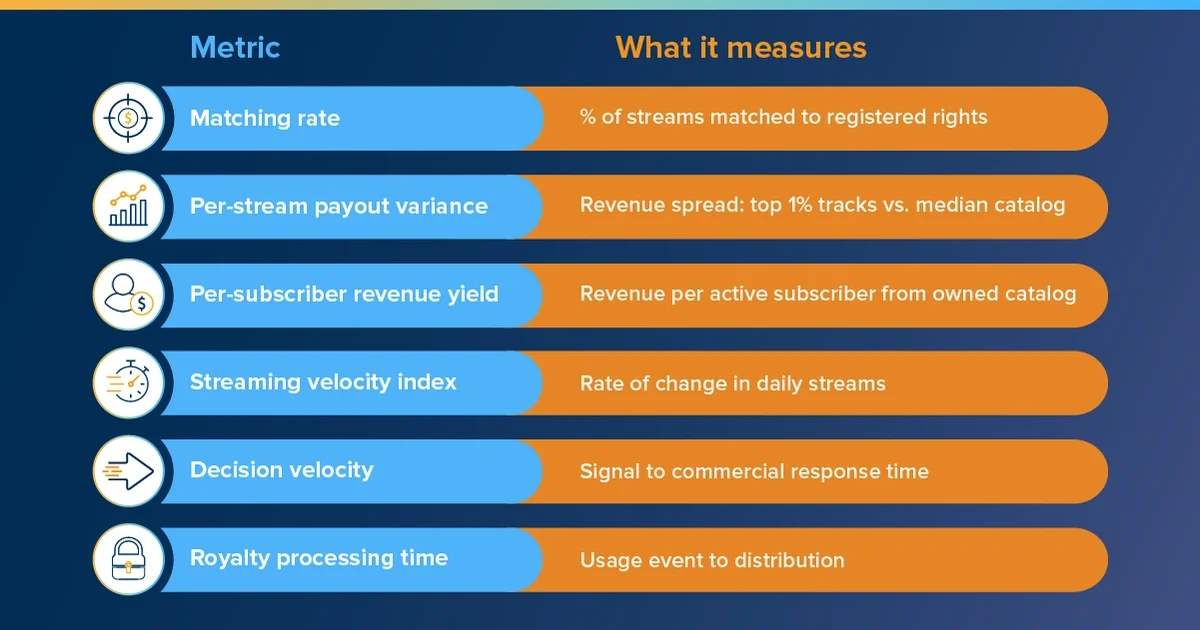 | Metric | What it measures |
|---|---|
| Matching rate | % of streams matched to registered rights |
| Per-stream payout variance | Revenue spread: top 1% tracks vs. median catalog |
| Per-subscriber revenue yield | Revenue per active subscriber from owned catalog |
| Streaming velocity index | Rate of change in daily streams |
| Decision velocity | Signal to commercial response time |
| Royalty processing time | Usage event to distribution |